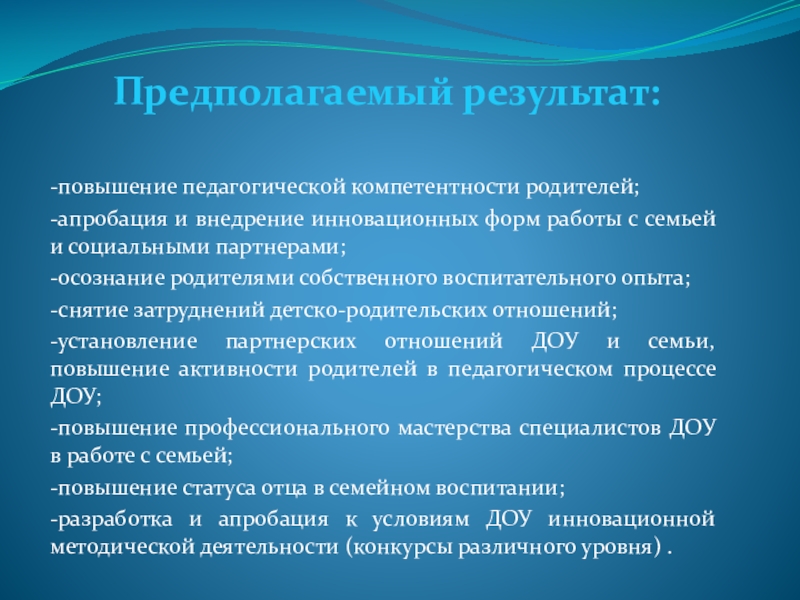 Предполагаемый результат:

-повышение педагогической компетентности родителей;

-апробация и внедрение инновационных форм работы с семьей и социальными партнерами;

-осознание родителями собственного воспитательного опыта;

-снятие затруднений детско-родительских отношений;

-установление партнерских отношений ДОУ и семьи, повышение активности родителей в педагогическом процессе ДОУ;

-повышение профессионального мастерства специалистов ДОУ в работе с семьей;

-повышение статуса отца в семейном воспитании;

-разработка и апробация к условиям ДОУ инновационной методической деятельности (конкурсы различного уровня) .